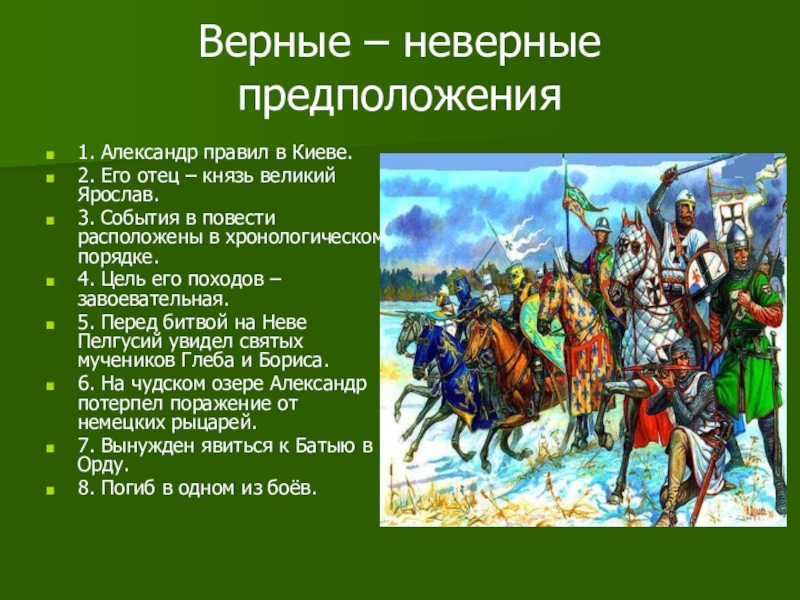 Верные – неверные предположения

1. Александр правил в Киеве.
2. Его отец – князь великий Ярослав.
3. События в повести расположены в хронологическом порядке.
4. Цель его походов – завоевательная.
5. Перед битвой на Неве Пелгусий увидел святых мучеников Глеба и Бориса.
6. На чудском озере Александр потерпел поражение от немецких рыцарей.
7. Вынужден явиться к Батыю в Орду.
8. Погиб в одном из боёв.